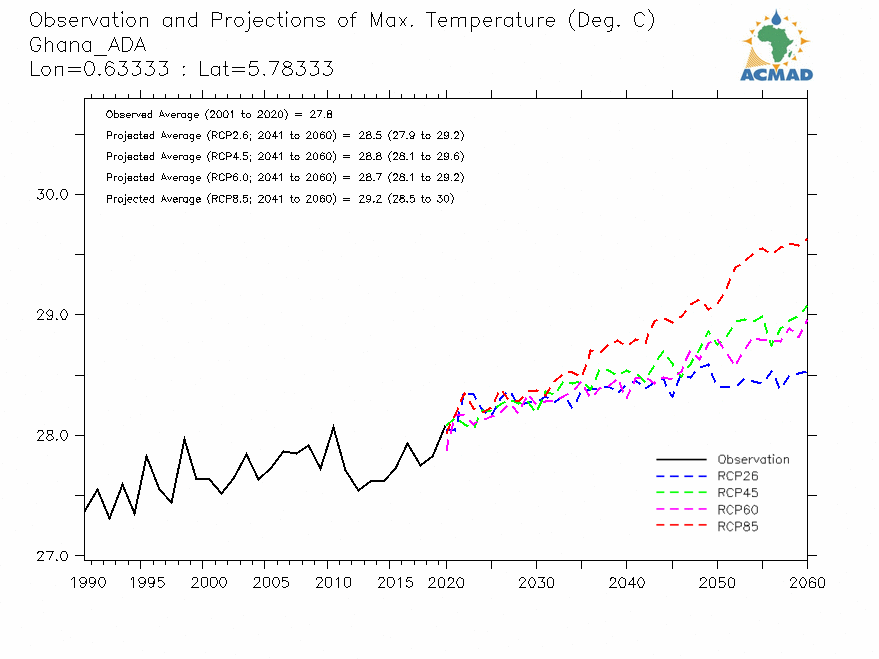 Observation and Projections of Max. Temperature (Deg. C)
Ghana_ADA
Lon=0.63333 : Lat=5.78333

ACMAD

Observed Average (2001 to 2020) = 27.8
Projected Average (RCP2.6; 2041 to 2060) = 28.5 (27.9 to 29.2)
Projected Average (RCP4.5; 2041 to 2060) = 28.8 (28.1 to 29.6)
Projected Average (RCP6.0; 2041 to 2060) = 28.7 (28.1 to 29.2)
Projected Average (RCP8.5; 2041 to 2060) = 29.2 (28.5 to 30)

30.0
29.0
28.0
27.0

Observation
RCP26
RCP45
RCP60
RCP85

1990 1995 2000 2005 2010 2015 2020 2030 2040 2050 2060